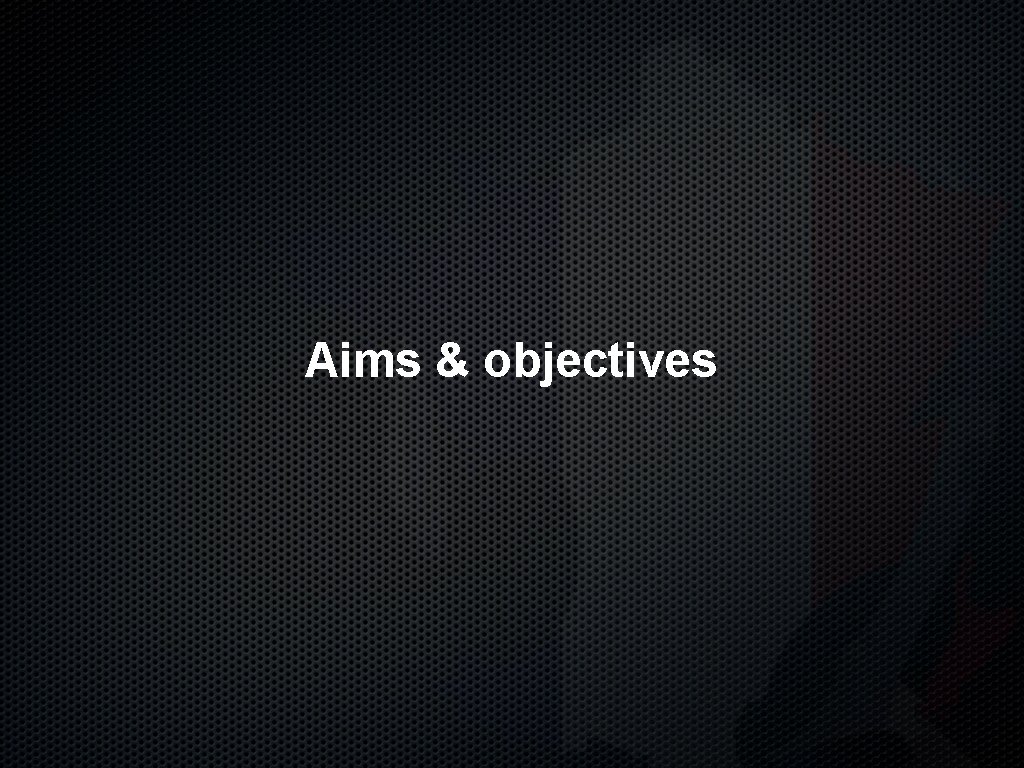 Aims & objectives